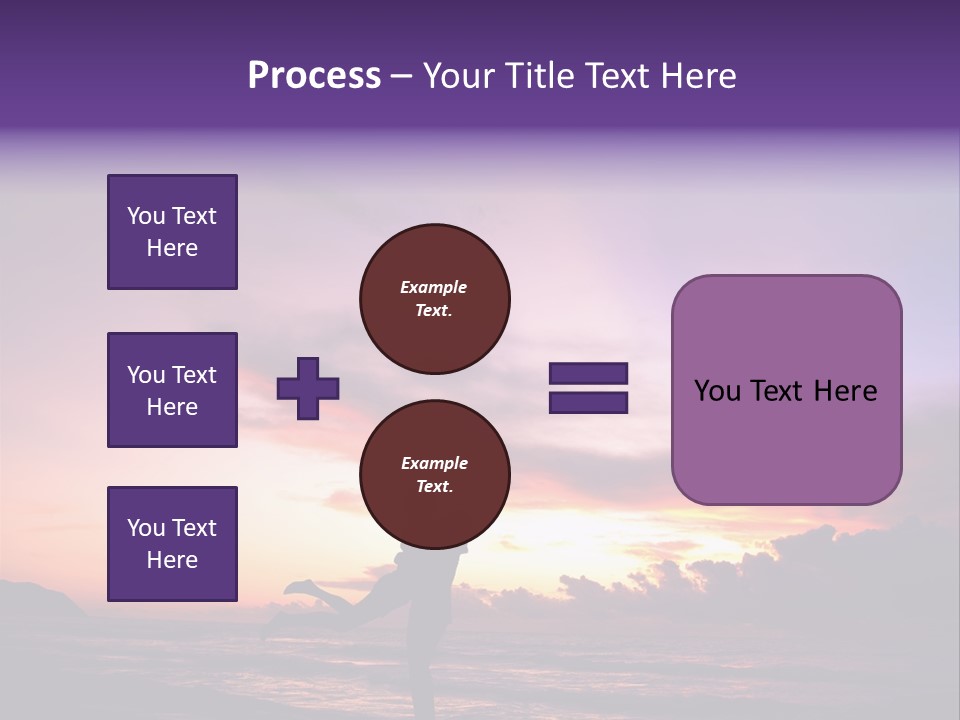 Process – Your Title Text Here

You Text Here

You Text Here

You Text Here

Example Text.

Example Text.

You Text Here